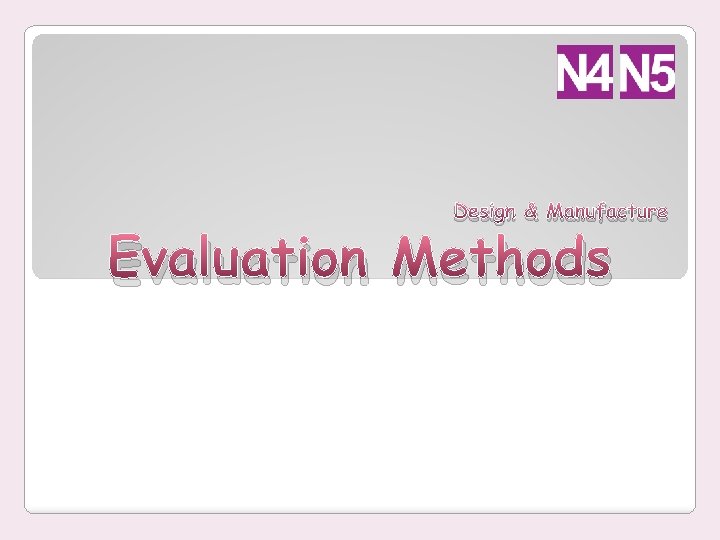 N4 N5

Design & Manufacture

Evaluation Methods